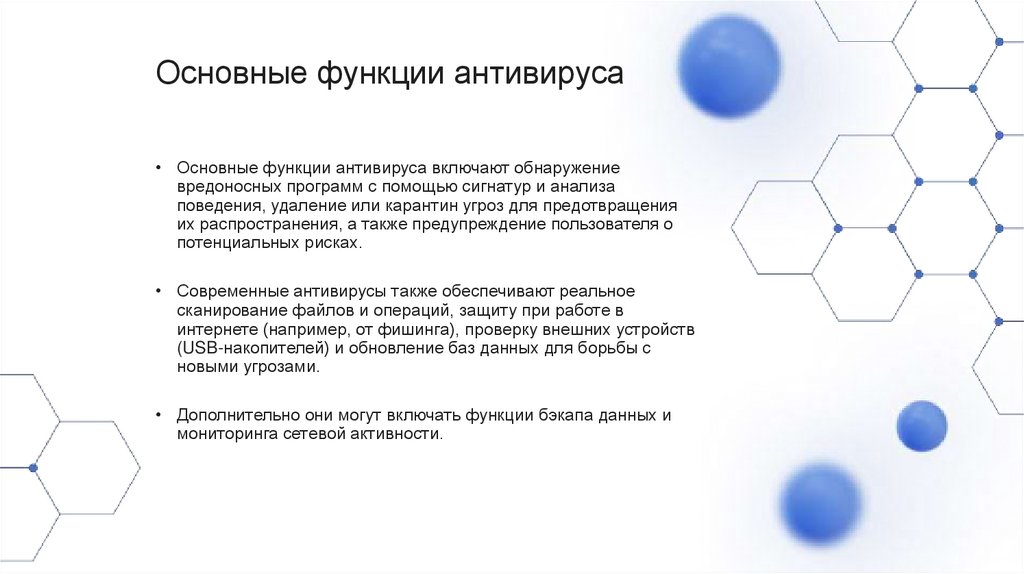 Основные функции антивируса

• Основные функции антивируса включают обнаружение вредоносных программ с помощью сигнатур и анализа поведения, удаление или карантин угроз для предотвращения их распространения, а также предупреждение пользователя о потенциальных рисках.

• Современные антивирусы также обеспечивают реальное сканирование файлов и операций, защиту при работе в интернете (например, от фишинга), проверку внешних устройств (USB-накопителей) и обновление баз данных для борьбы с новыми угрозами.

• Дополнительно они могут включать функции бэкапа данных и мониторинга сетевой активности.